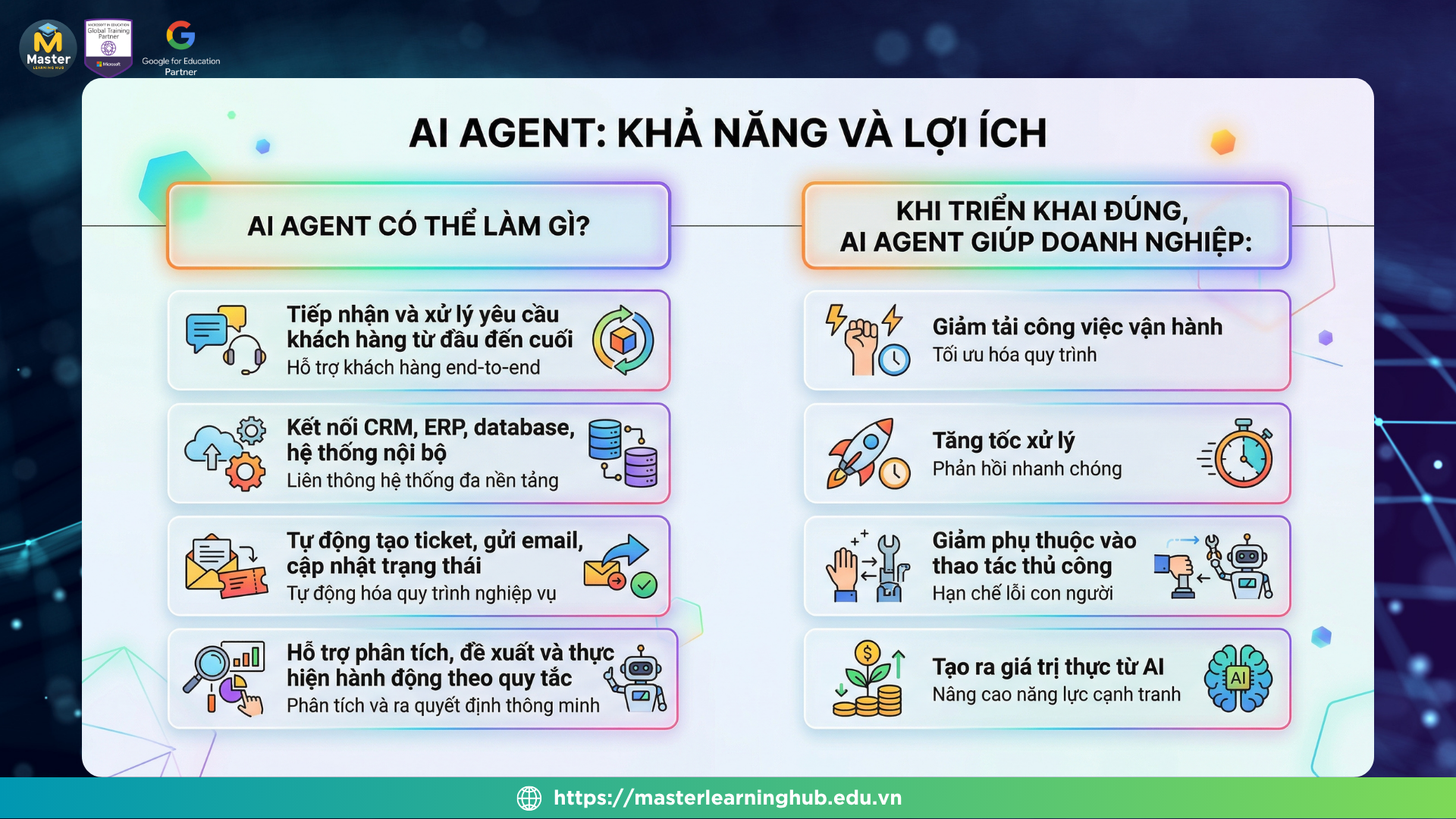 Master
LEARNING HUB

MICROSOFT IN EDUCATION
Global Training Partner
Microsoft

Google for Education
Partner

AI AGENT: KHẢ NĂNG VÀ LỢI ÍCH

AI AGENT CÓ THỂ LÀM GÌ?

Tiếp nhận và xử lý yêu cầu khách hàng từ đầu đến cuối
Hỗ trợ khách hàng end-to-end

Kết nối CRM, ERP, database, hệ thống nội bộ
Liên thông hệ thống đa nền tảng

Tự động tạo ticket, gửi email, cập nhật trạng thái
Tự động hóa quy trình nghiệp vụ

Hỗ trợ phân tích, đề xuất và thực hiện hành động theo quy tắc
Phân tích và ra quyết định thông minh

KHI TRIỂN KHAI ĐÚNG, AI AGENT GIÚP DOANH NGHIỆP:

Giảm tải công việc vận hành
Tối ưu hóa quy trình

Tăng tốc xử lý
Phản hồi nhanh chóng

Giảm phụ thuộc vào thao tác thủ công
Hạn chế lỗi con người

Tạo ra giá trị thực từ AI
Nâng cao năng lực cạnh tranh

AI

https://masterlearninghub.edu.vn